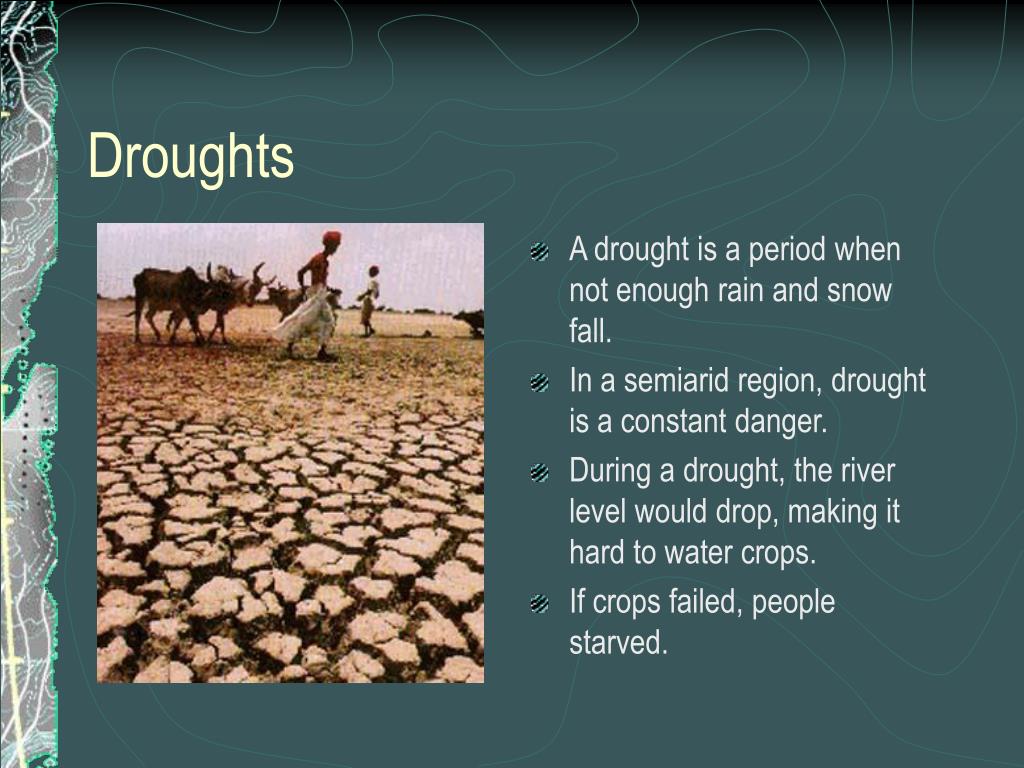 Droughts

A drought is a period when not enough rain and snow fall.

In a semiarid region, drought is a constant danger.

During a drought, the river level would drop, making it hard to water crops.

If crops failed, people starved.